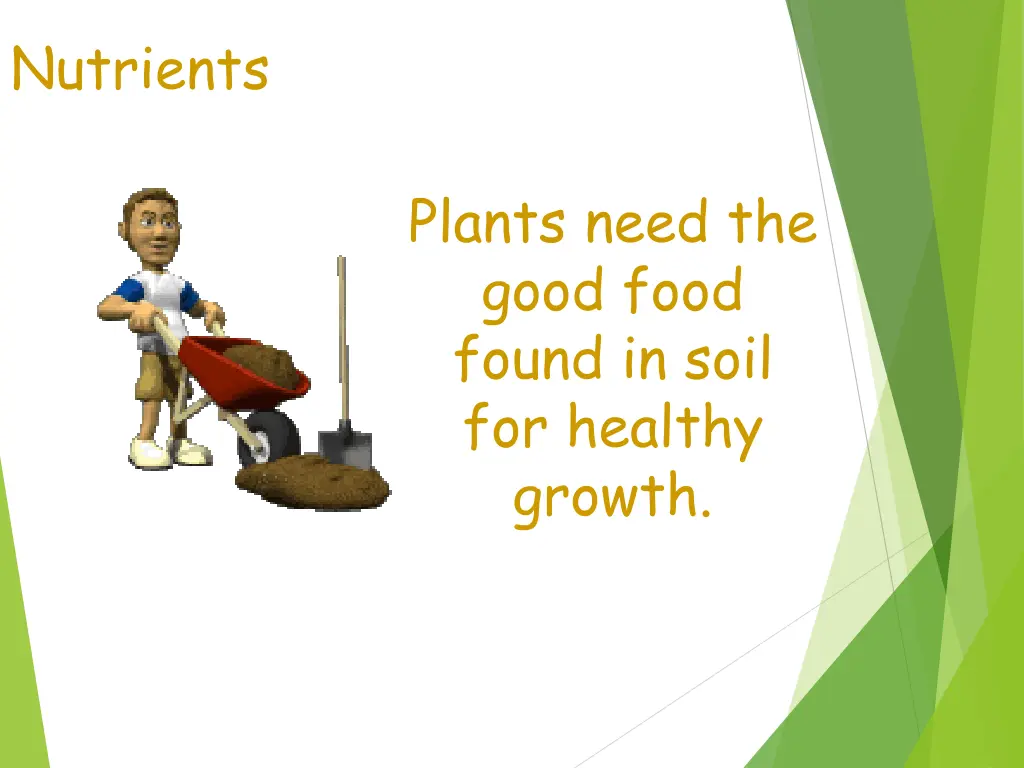 Nutrients

Plants need the good food found in soil for healthy growth.